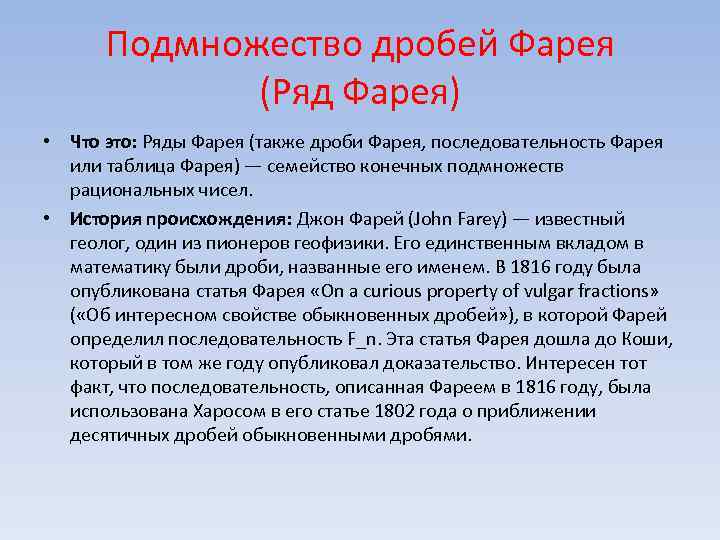 Подмножество дробей Фарея
(Ряд Фарея)

• Что это: Ряды Фарея (также дроби Фарея, последовательность Фарея или таблица Фарея) — семейство конечных подмножеств рациональных чисел.

• История происхождения: Джон Фарей (John Farey) — известный геолог, один из пионеров геофизики. Его единственным вкладом в математику были дроби, названные его именем. В 1816 году была опубликована статья Фарея «On a curious property of vulgar fractions» («Об интересном свойстве обыкновенных дробей»), в которой Фарей определил последовательность F_n. Эта статья Фарея дошла до Коши, который в том же году опубликовал доказательство. Интересен тот факт, что последовательность, описанная Фареем в 1816 году, была использована Харосом в его статье 1802 года о приближении десятичных дробей обыкновенными дробями.